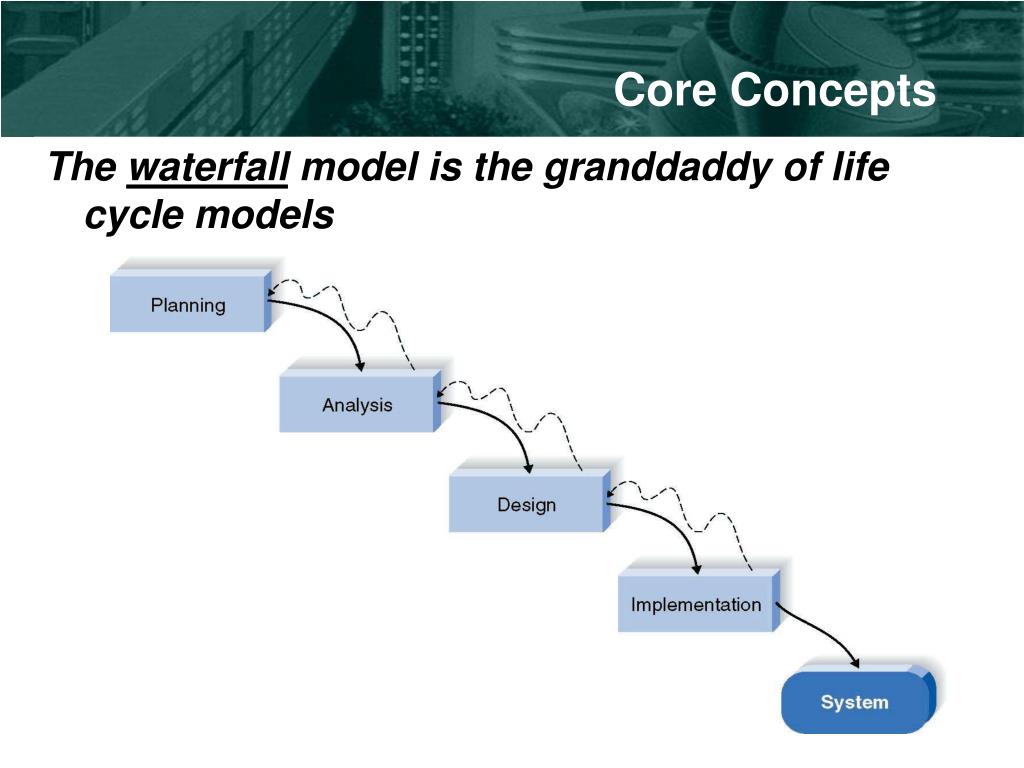 Core Concepts

The waterfall model is the granddaddy of life cycle models

Planning

Analysis

Design

Implementation

System